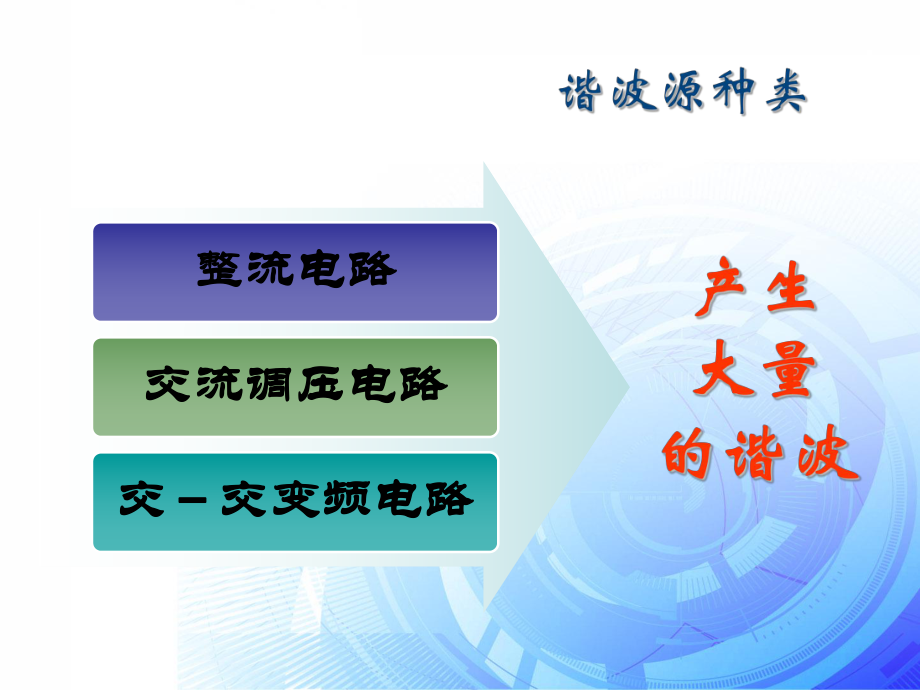 谐波源种类

整流电路

交流调压电路

交－交变频电路

产生
大量
的谐波